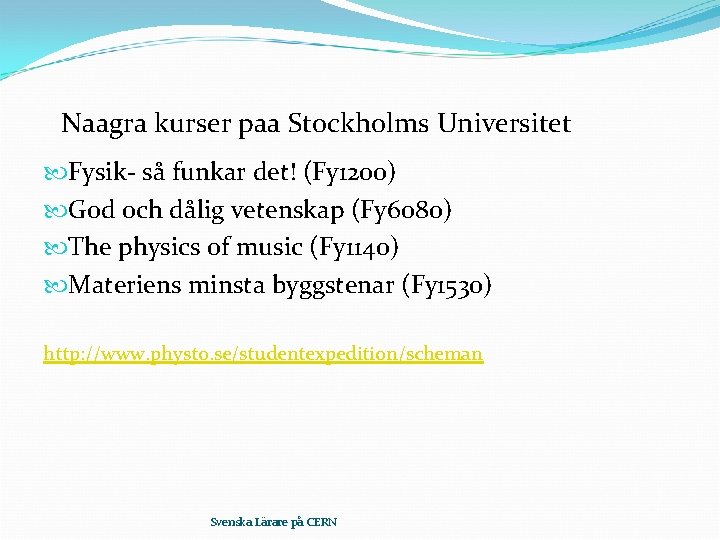 Naagra kurser paa Stockholms Universitet

Fysik- så funkar det! (Fy1200)
God och dålig vetenskap (Fy6080)
The physics of music (Fy1140)
Materiens minsta byggstenar (Fy1530)

http://www.physto.se/studentexpedition/scheman

Svenska Lärare på CERN